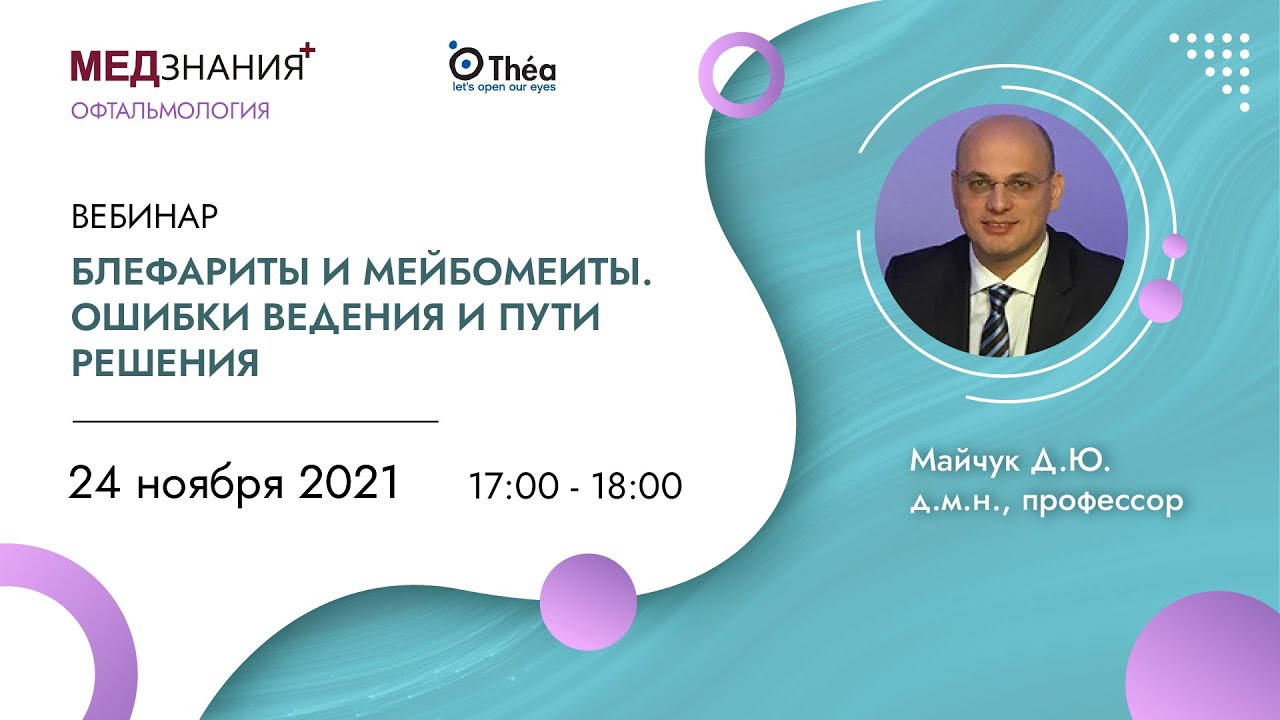 МЕДЗНАНИЯ+
ОФТАЛЬМОЛОГИЯ

Théa
let's open our eyes

ВЕБИНАР

БЛЕФАРИТЫ И МЕЙБОМЕИТЫ. ОШИБКИ ВЕДЕНИЯ И ПУТИ РЕШЕНИЯ

24 ноября 2021 17:00 - 18:00

Майчук Д.Ю.
д.м.н., профессор